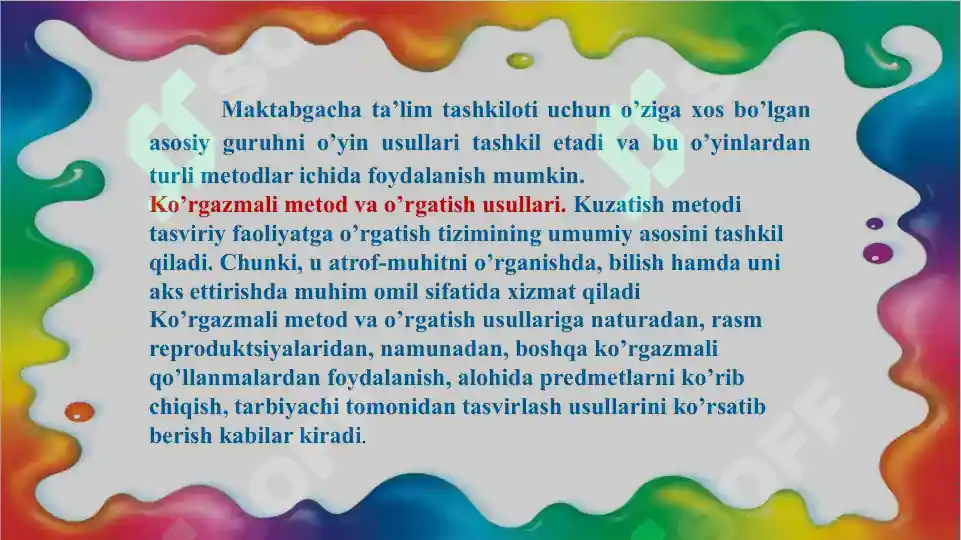 Maktabgacha ta’lim tashkiloti uchun o’ziga xos bo’lgan asosiy guruhni o’yin usullari tashkil etadi va bu o’yinlardan turli metodlar ichida foydalanish mumkin.

Ko’rgazmali metod va o’rgatish usullari. Kuzatish metodi tasviriy faoliyatga o’rgatish tizimining umumiy asosini tashkil qiladi. Chunki, u atrof-muhitni o’rganishda, bilish hamda uni aks ettirishda muhim omil sifatida xizmat qiladi

Ko’rgazmali metod va o’rgatish usullariga naturadan, rasm reproduktsiyalaridan, namunadan, boshqa ko’rgazmali qo’llanmalardan foydalanish, alohida predmetlarni ko’rib chiqish, tarbiyachi tomonidan tasvirlash usullarini ko’rsatib berish kabilar kiradi.